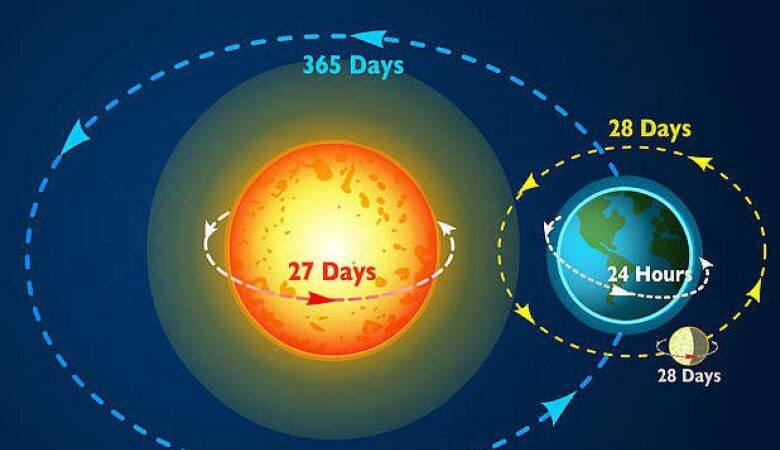 365 Days

28 Days

27 Days

24 Hours

28 Days